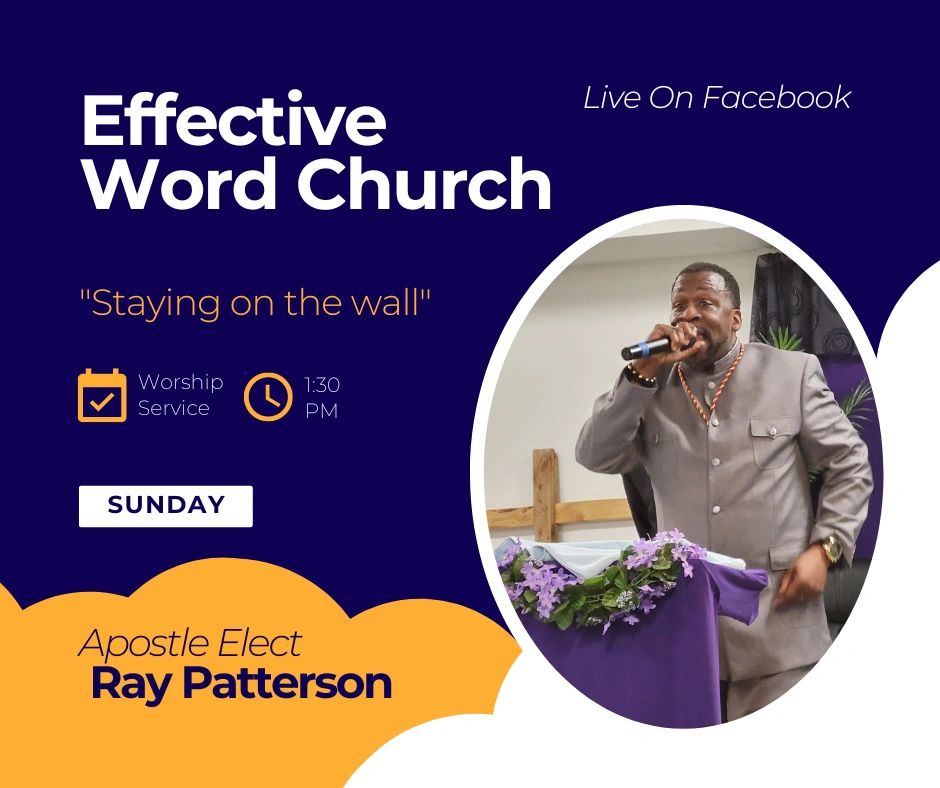 Effective Word Church

Live On Facebook

"Staying on the wall"

Worship Service

1:30 PM

SUNDAY

Apostle Elect
Ray Patterson